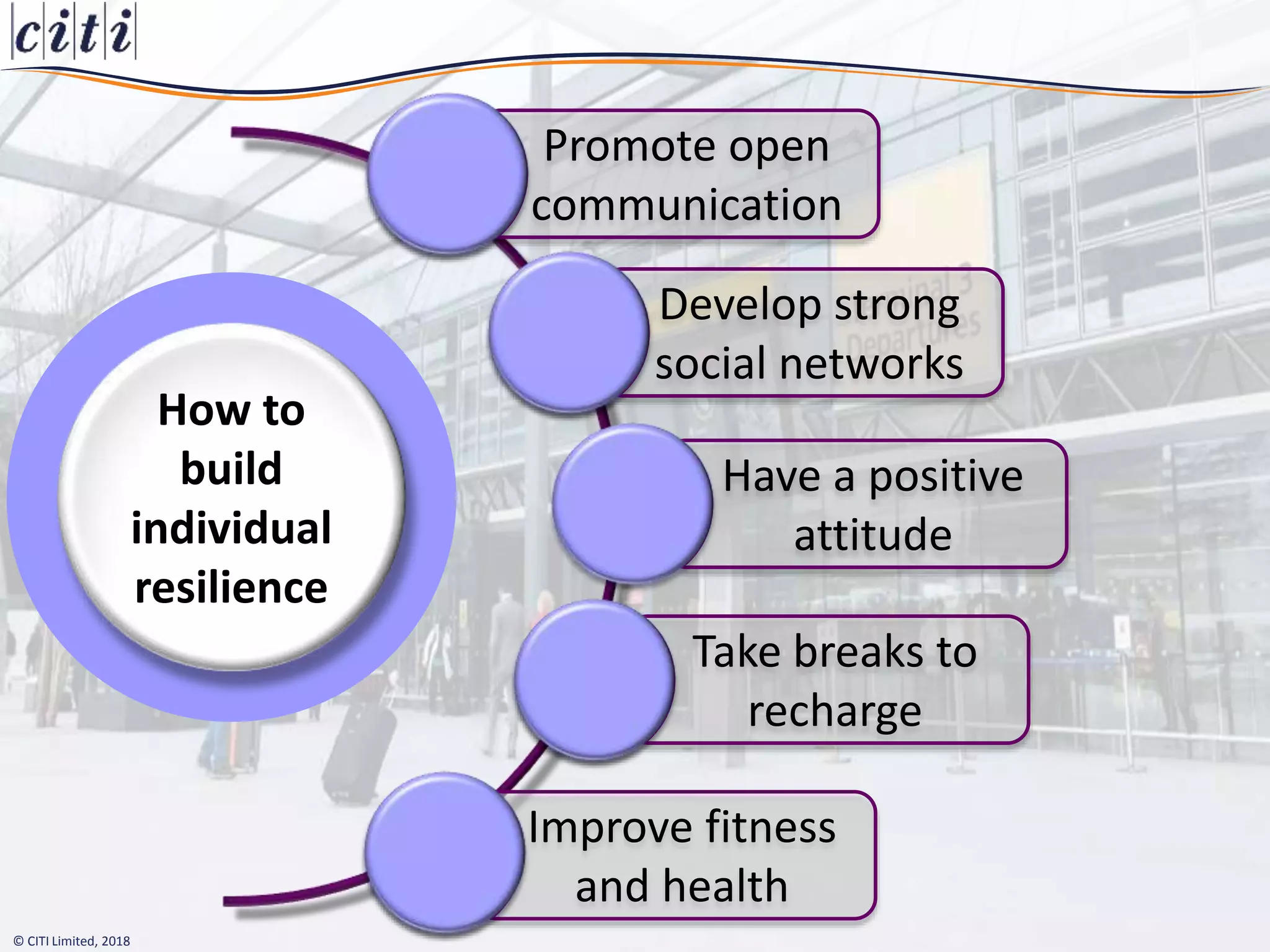 citi

How to build individual resilience

Promote open communication

Develop strong social networks

Have a positive attitude

Take breaks to recharge

Improve fitness and health

© CITI Limited, 2018